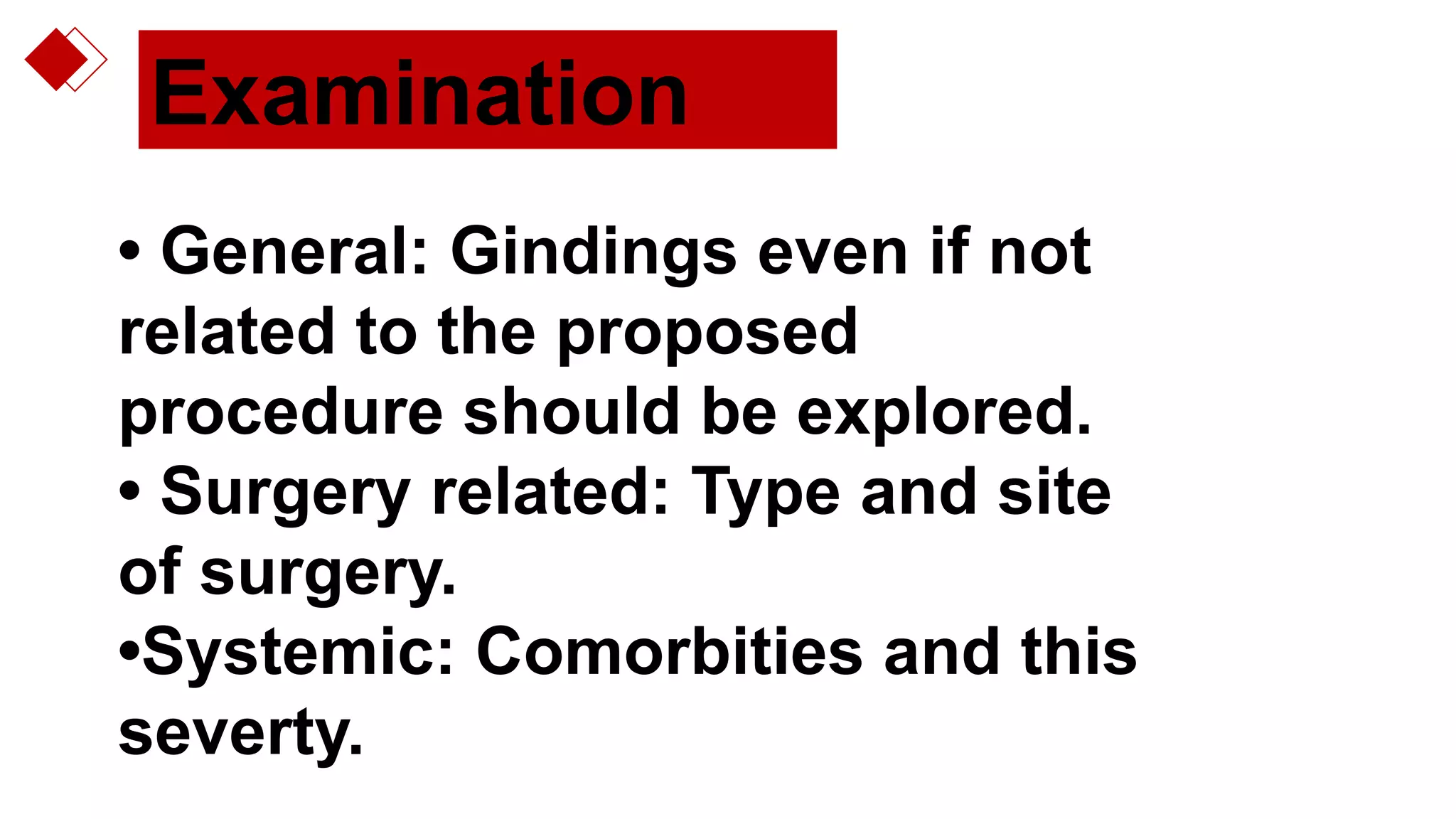 Examination

• General: Gindings even if not related to the proposed procedure should be explored.
• Surgery related: Type and site of surgery.
•Systemic: Comorbities and this severty.